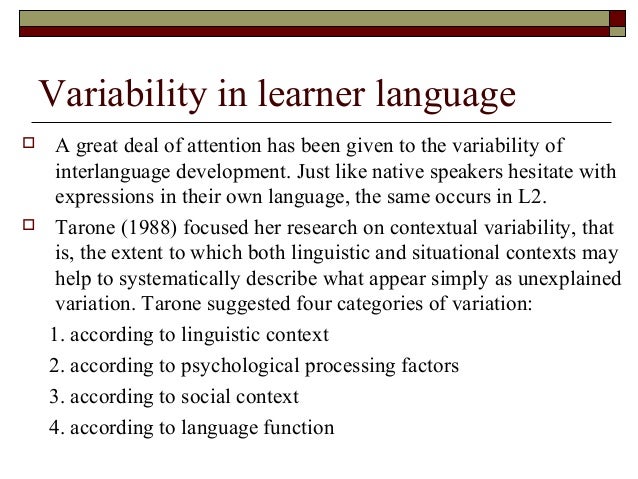 Variability in learner language

A great deal of attention has been given to the variability of interlanguage development. Just like native speakers hesitate with expressions in their own language, the same occurs in L2.

Tarone (1988) focused her research on contextual variability, that is, the extent to which both linguistic and situational contexts may help to systematically describe what appear simply as unexplained variation. Tarone suggested four categories of variation:

1. according to linguistic context
2. according to psychological processing factors
3. according to social context
4. according to language function